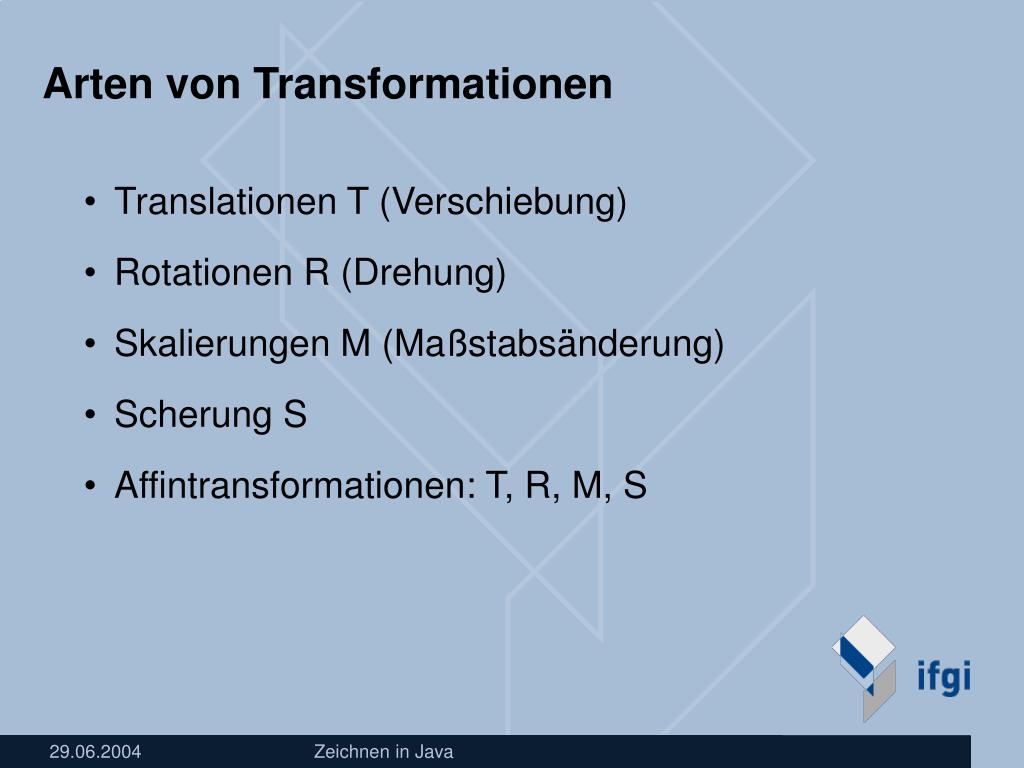 Arten von Transformationen

• Translationen T (Verschiebung)
• Rotationen R (Drehung)
• Skalierungen M (Maßstabsänderung)
• Scherung S
• Affintransformationen: T, R, M, S

ifgi

29.06.2004 Zeichnen in Java